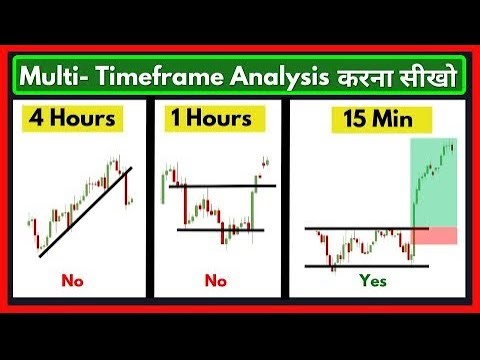 Multi- Timeframe Analysis करना सीखो

4 Hours

No

1 Hours

No

15 Min

Yes